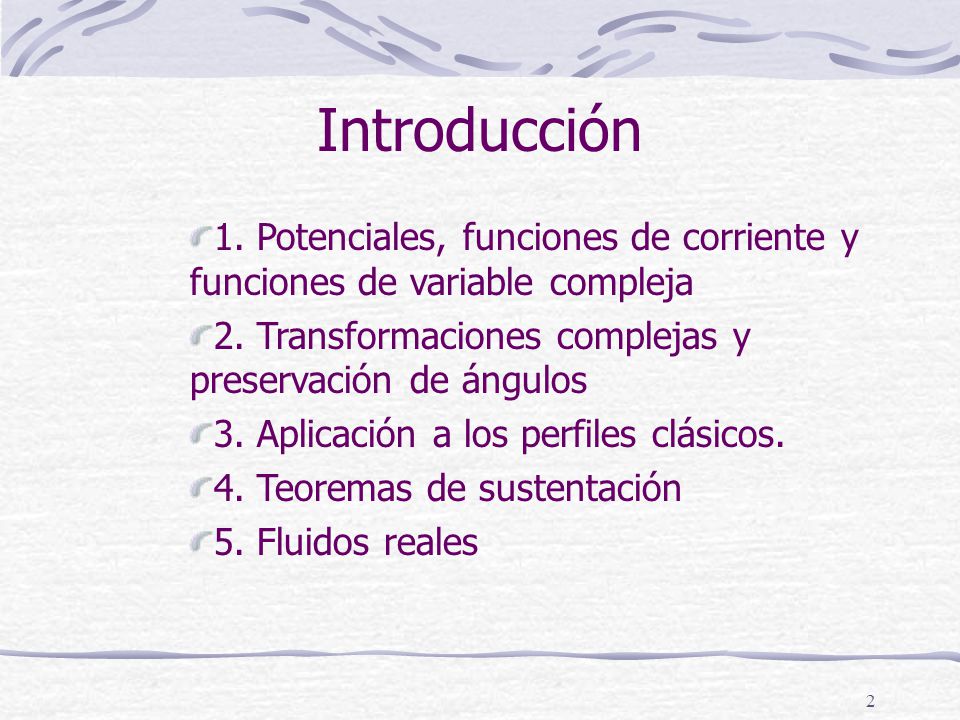 Introducción

1. Potenciales, funciones de corriente y funciones de variable compleja

2. Transformaciones complejas y preservación de ángulos

3. Aplicación a los perfiles clásicos.

4. Teoremas de sustentación

5. Fluidos reales

2